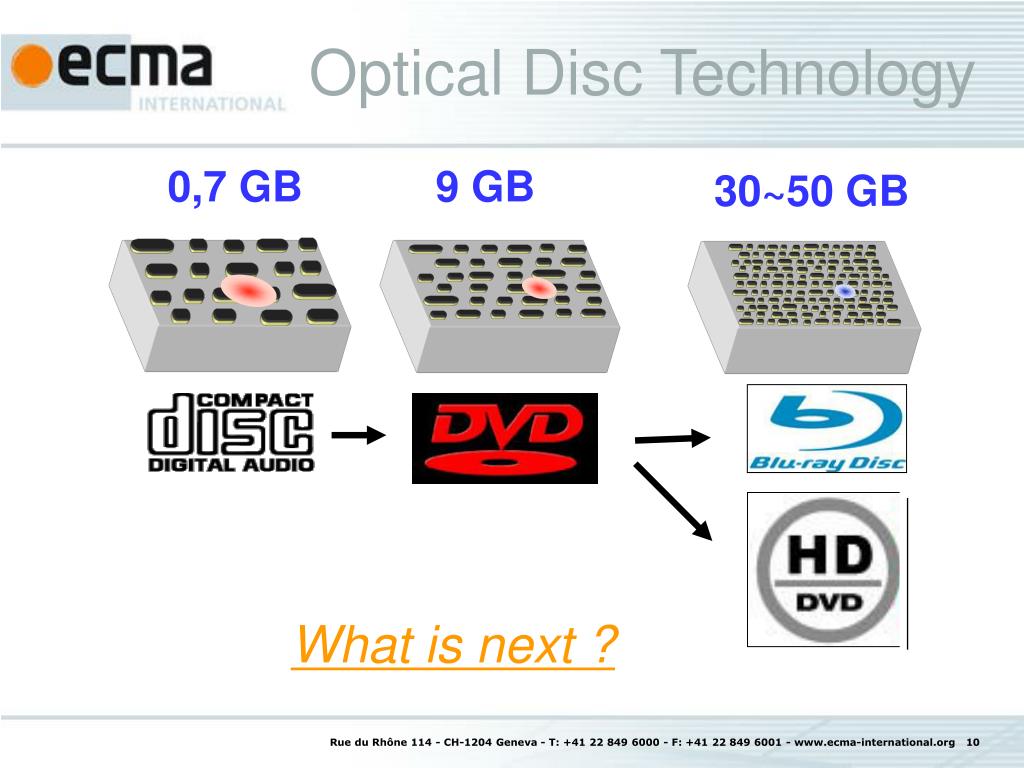 ecma INTERNATIONAL

Optical Disc Technology

0,7 GB

9 GB

30~50 GB

COMPACT disc DIGITAL AUDIO

DVD

Blu-ray Disc

HD DVD

What is next ?

Rue du Rhône 114 - CH-1204 Geneva - T: +41 22 849 6000 - F: +41 22 849 6001 - www.ecma-international.org 10